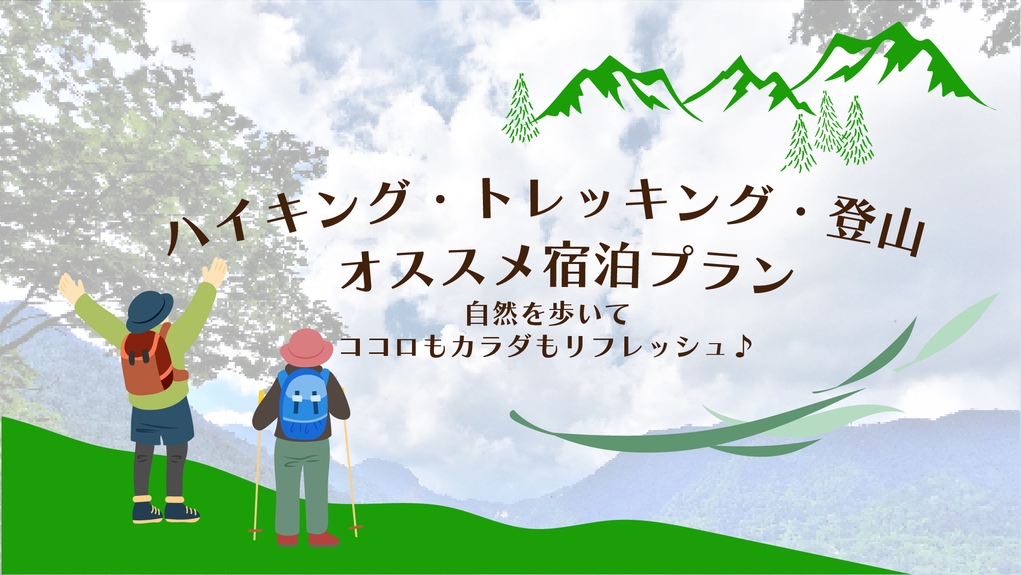 ハイキング・トレッキング・登山
オススメ宿泊プラン
自然を歩いて
ココロもカラダもリフレッシュ♪